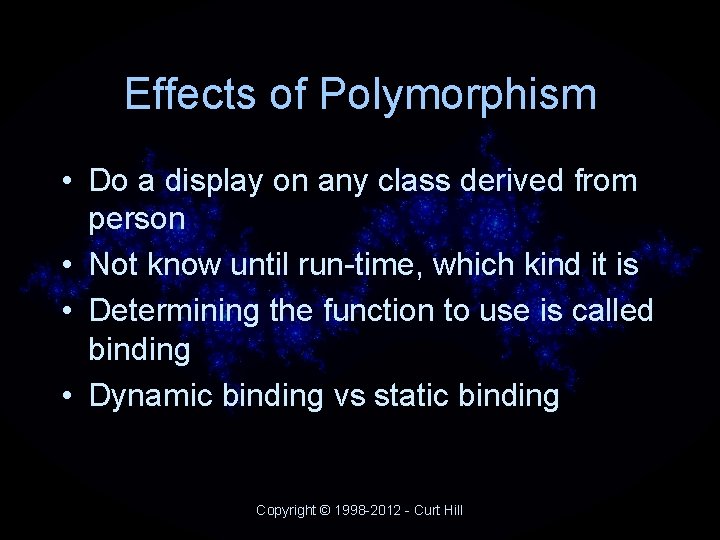 Effects of Polymorphism

• Do a display on any class derived from person
• Not know until run-time, which kind it is
• Determining the function to use is called binding
• Dynamic binding vs static binding

Copyright © 1998-2012 - Curt Hill